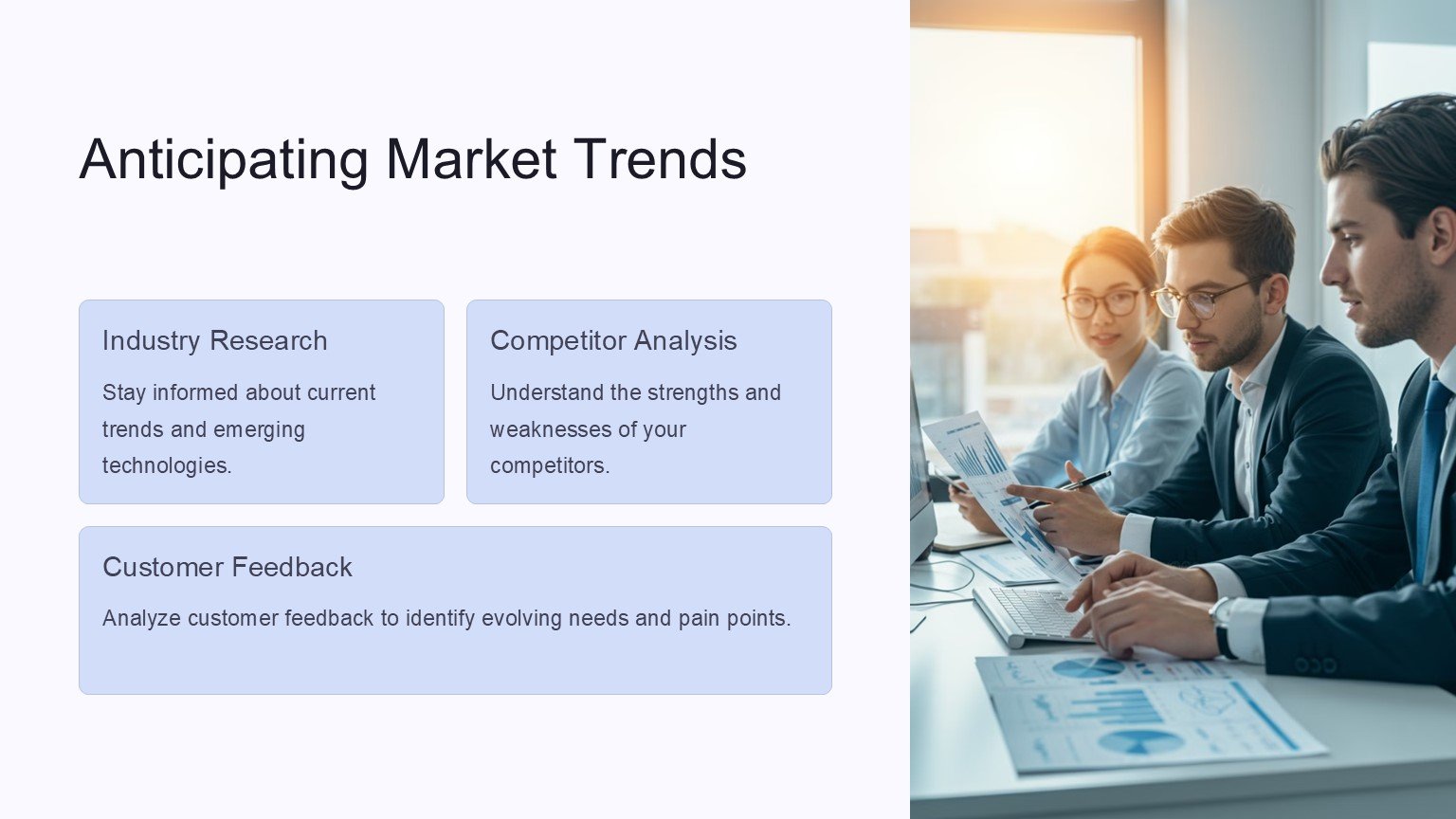 Anticipating Market Trends

Industry Research

Stay informed about current trends and emerging technologies.

Competitor Analysis

Understand the strengths and weaknesses of your competitors.

Customer Feedback

Analyze customer feedback to identify evolving needs and pain points.